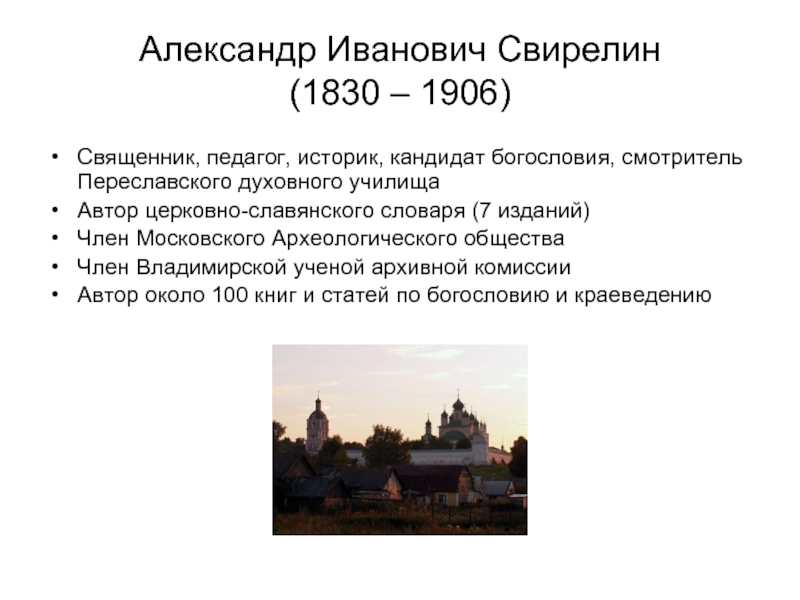 Александр Иванович Свирелин
(1830 – 1906)

• Священник, педагог, историк, кандидат богословия, смотритель Переславского духовного училища
• Автор церковно-славянского словаря (7 изданий)
• Член Московского Археологического общества
• Член Владимирской ученой архивной комиссии
• Автор около 100 книг и статей по богословию и краеведению